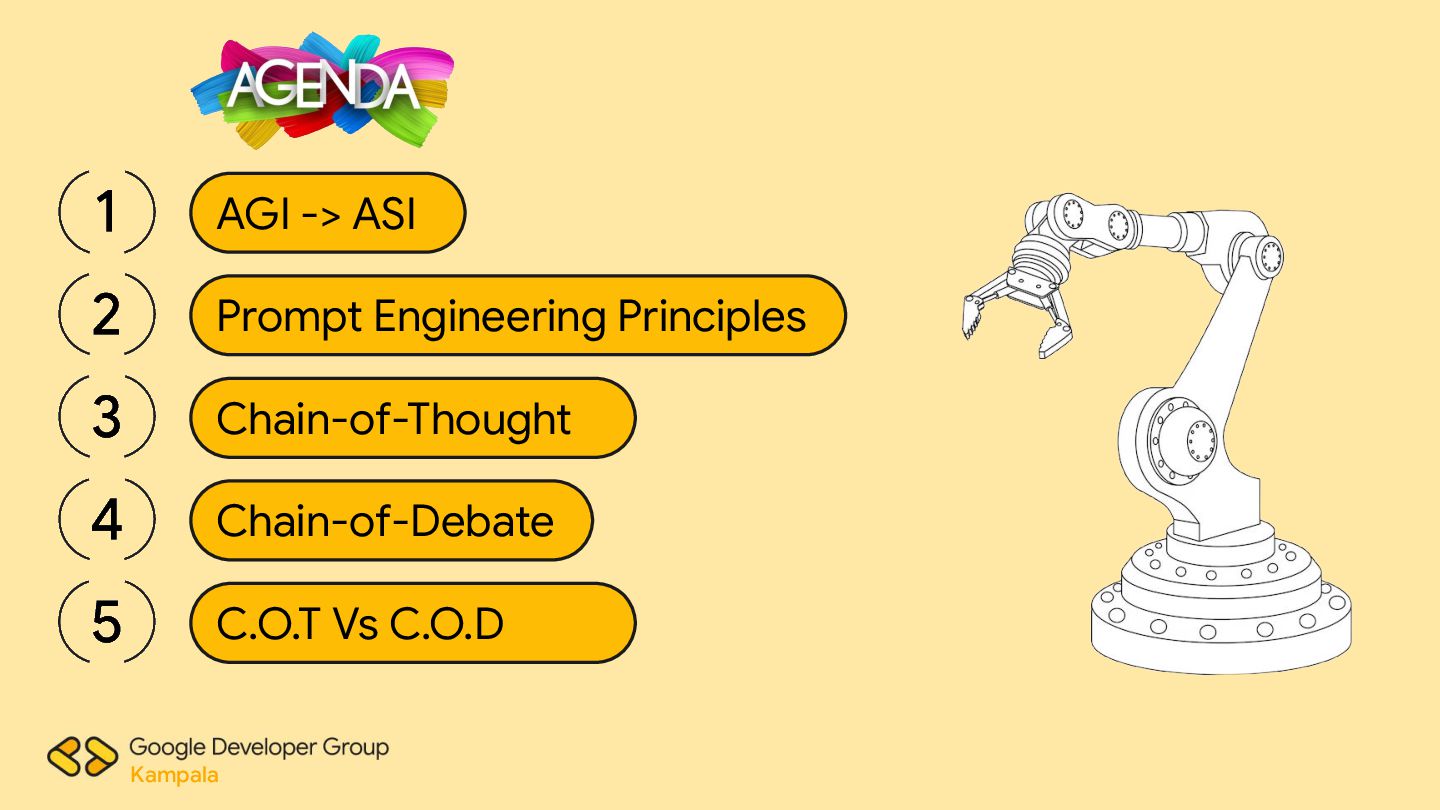 AGENDA

1 AGI -> ASI

2 Prompt Engineering Principles

3 Chain-of-Thought

4 Chain-of-Debate

5 C.O.T Vs C.O.D

Google Developer Group
Kampala